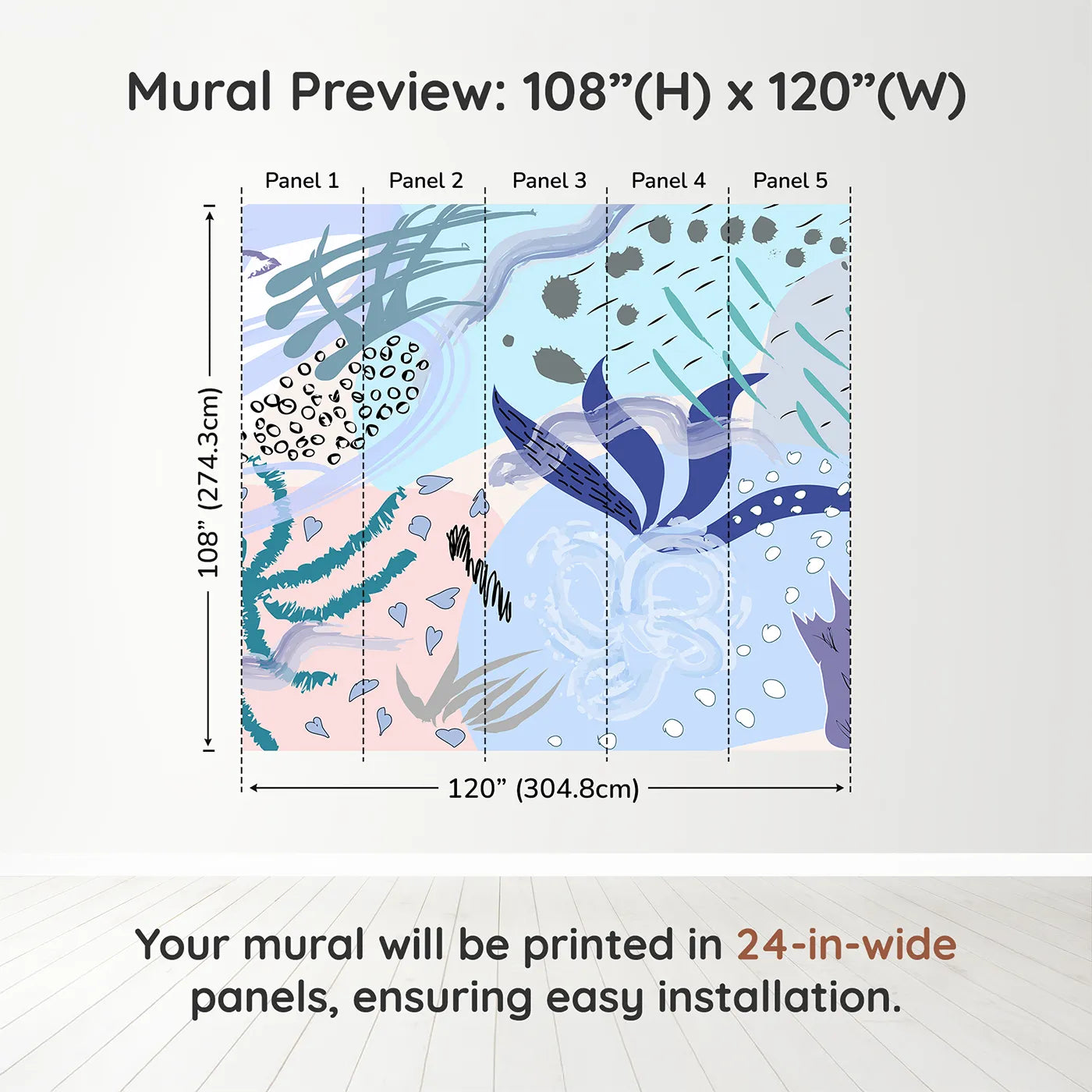 Mural Preview: 108”(H) x 120”(W)

Panel 1 Panel 2 Panel 3 Panel 4 Panel 5

108” (274.3cm)

120” (304.8cm)

Your mural will be printed in 24-in-wide panels, ensuring easy installation.